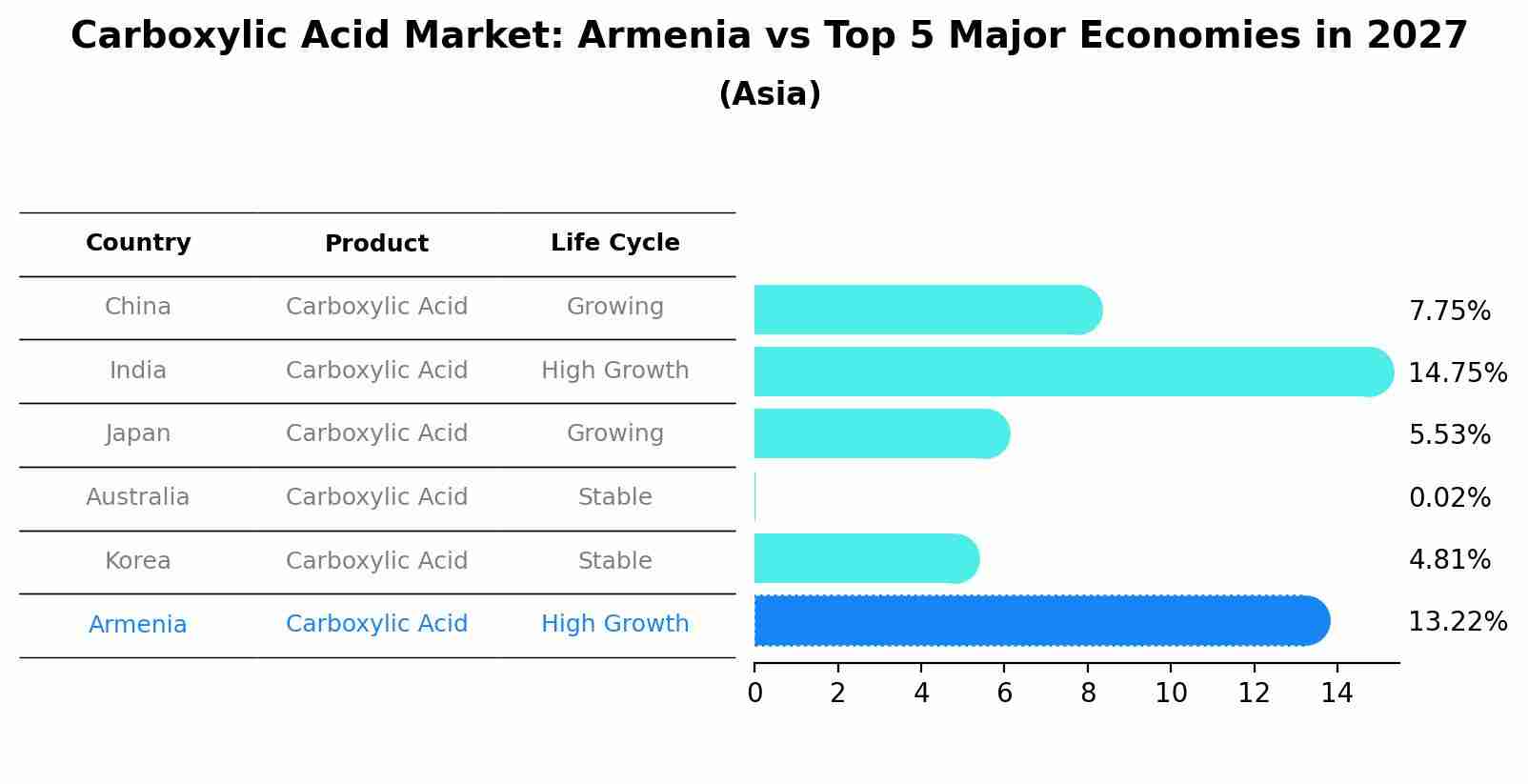 Carboxylic Acid Market: Armenia vs Top 5 Major Economies in 2027
(Asia)

| Country | Product | Life Cycle |
|---|---|---|
| China | Carboxylic Acid | Growing |
| India | Carboxylic Acid | High Growth |
| Japan | Carboxylic Acid | Growing |
| Australia | Carboxylic Acid | Stable |
| Korea | Carboxylic Acid | Stable |
| Armenia | Carboxylic Acid | High Growth |

7.75%
14.75%
5.53%
0.02%
4.81%
13.22%

0 2 4 6 8 10 12 14